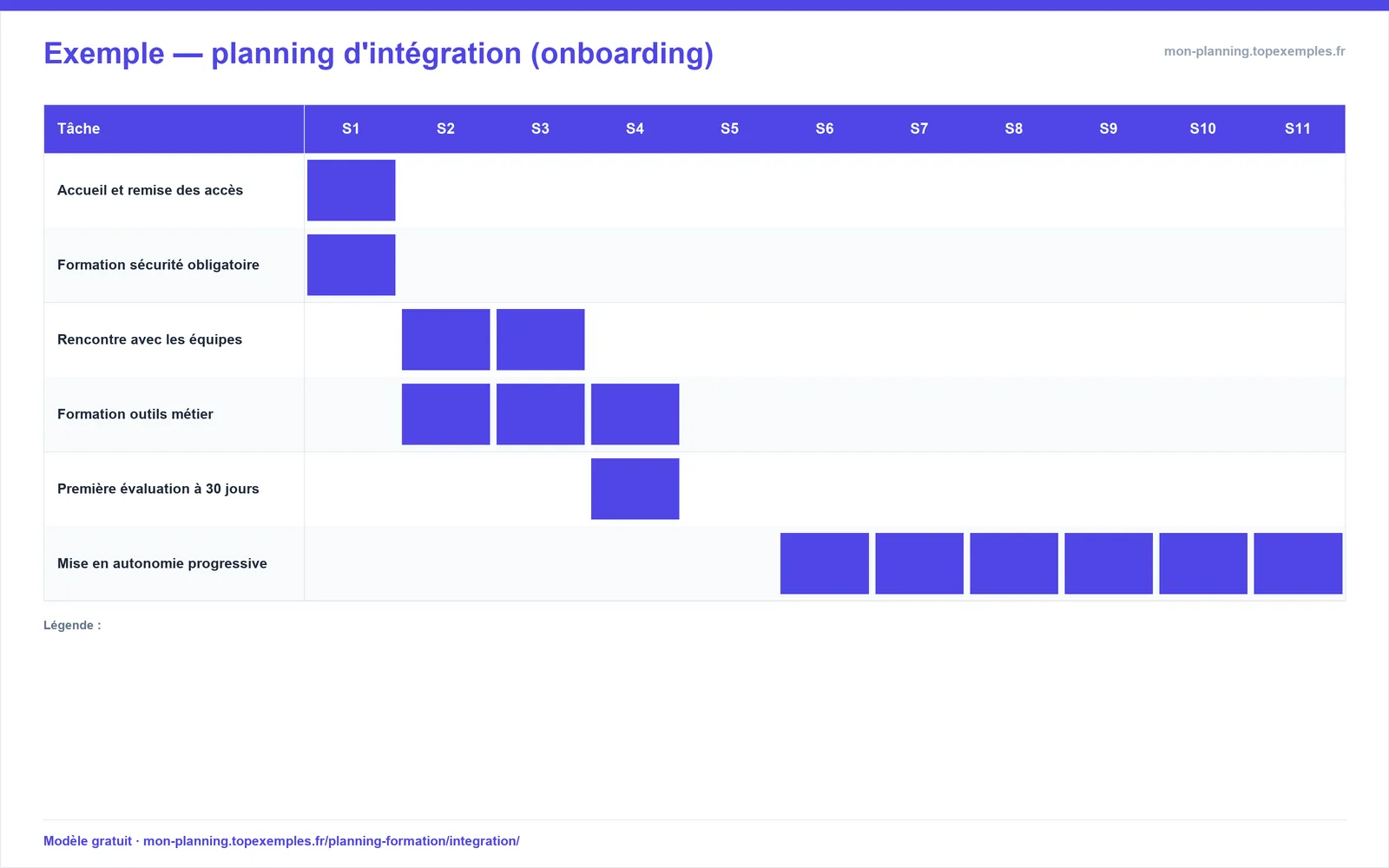 Exemple — planning d'intégration (onboarding)

mon-planning.topexemples.fr

| Tâche | S1 | S2 | S3 | S4 | S5 | S6 | S7 | S8 | S9 | S10 | S11 |
|---|---|---|---|---|---|---|---|---|---|---|---|
| Accueil et remise des accès | | | | | | | | | | | |
| Formation sécurité obligatoire | | | | | | | | | | | |
| Rencontre avec les équipes | | | | | | | | | | | |
| Formation outils métier | | | | | | | | | | | |
| Première évaluation à 30 jours | | | | | | | | | | | |
| Mise en autonomie progressive | | | | | | | | | | | |

Légende :

Modèle gratuit · mon-planning.topexemples.fr/planning-formation/integration/